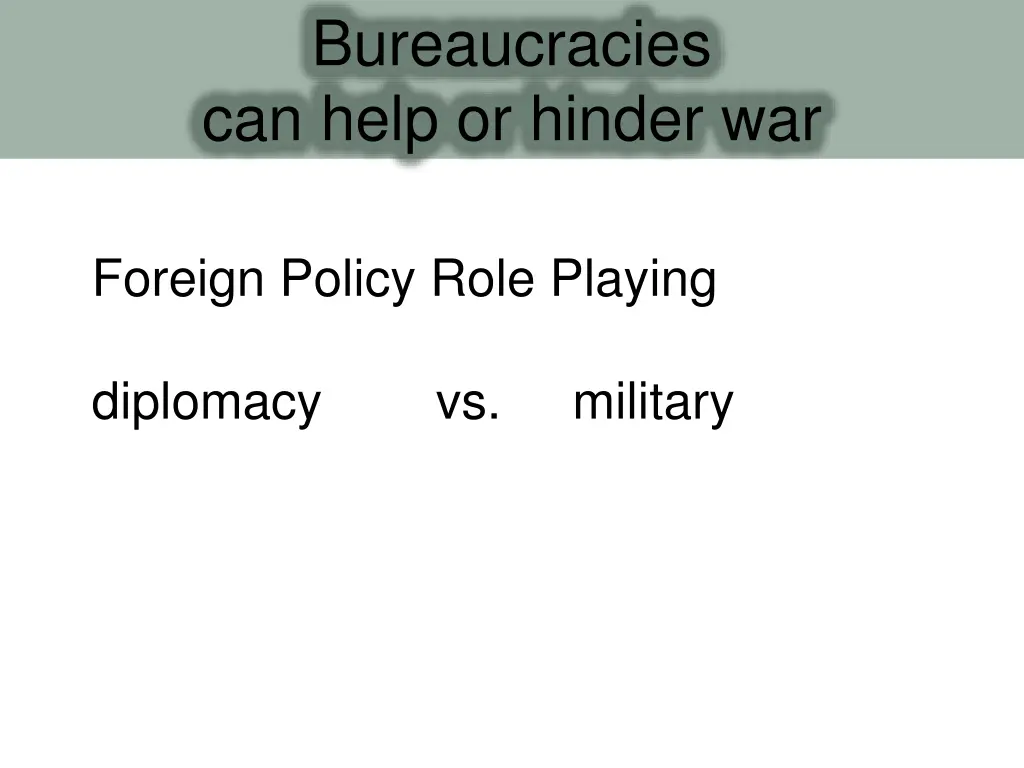 Bureaucracies
can help or hinder war

Foreign Policy Role Playing

diplomacy vs. military